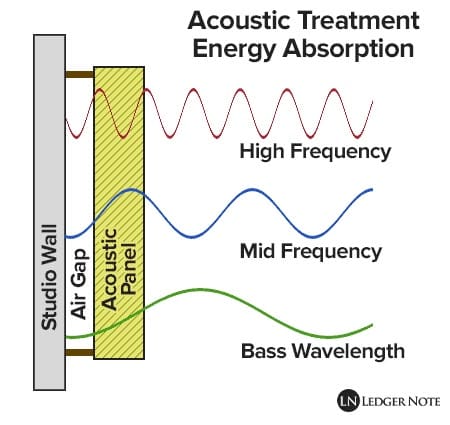 Acoustic Treatment Energy Absorption

Studio Wall

Air Gap

Acoustic Panel

High Frequency

Mid Frequency

Bass Wavelength

LN LEDGER NOTE